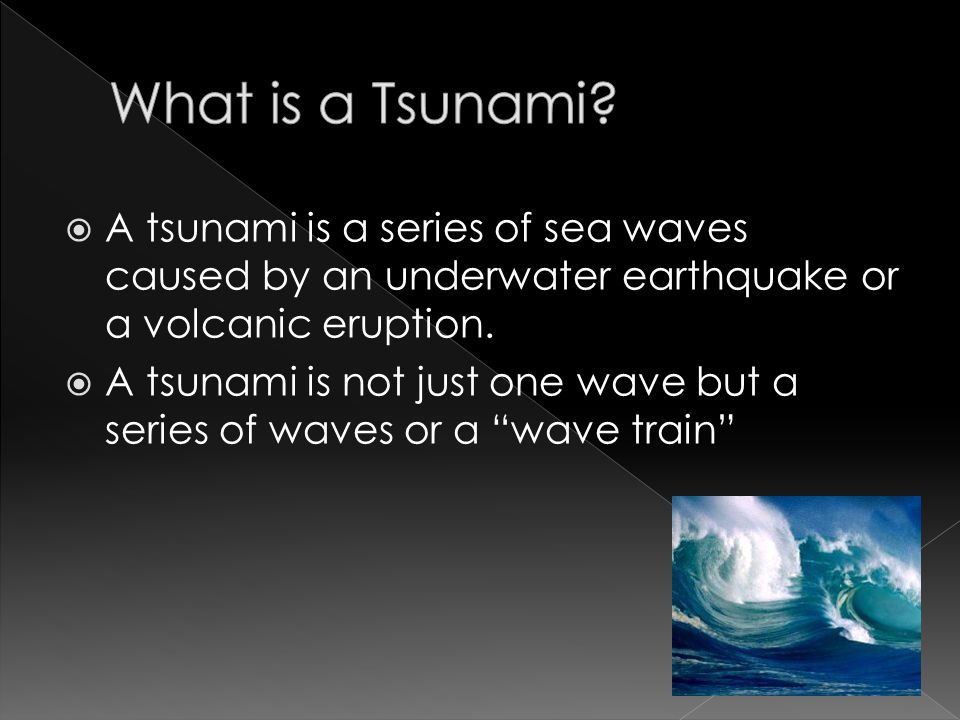 What is a Tsunami?

A tsunami is a series of sea waves caused by an underwater earthquake or a volcanic eruption.

A tsunami is not just one wave but a series of waves or a “wave train”